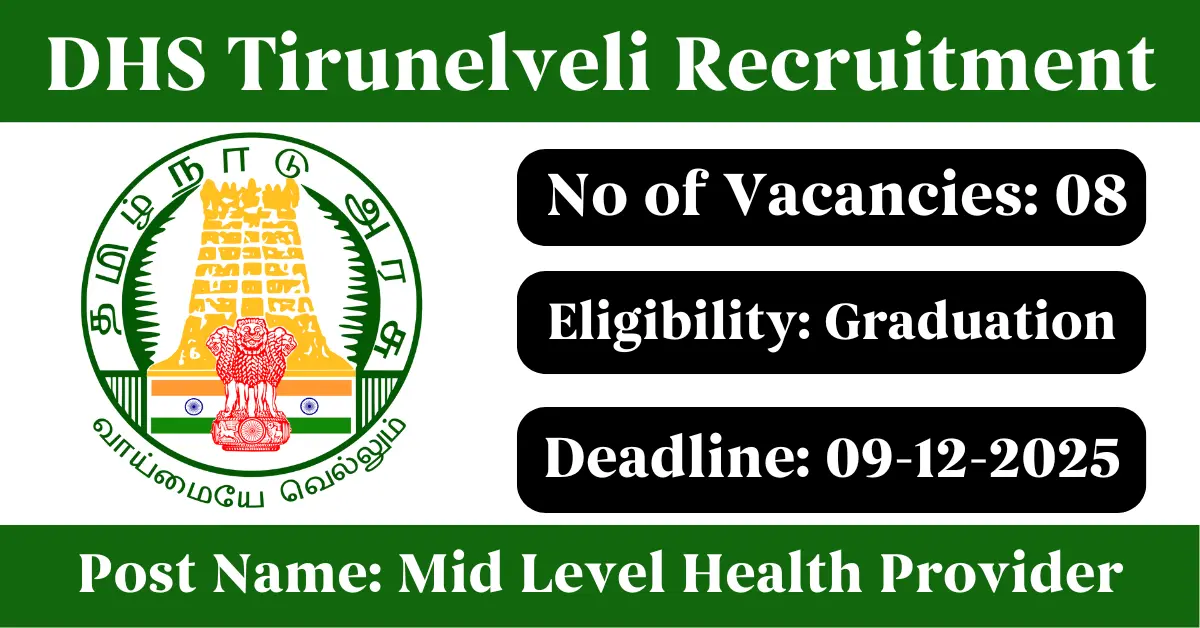 DHS Tirunelveli Recruitment

தமிழ் நாடு அரசு

வாய்மையே வெல்லும்

No of Vacancies: 08

Eligibility: Graduation

Deadline: 09-12-2025

Post Name: Mid Level Health Provider